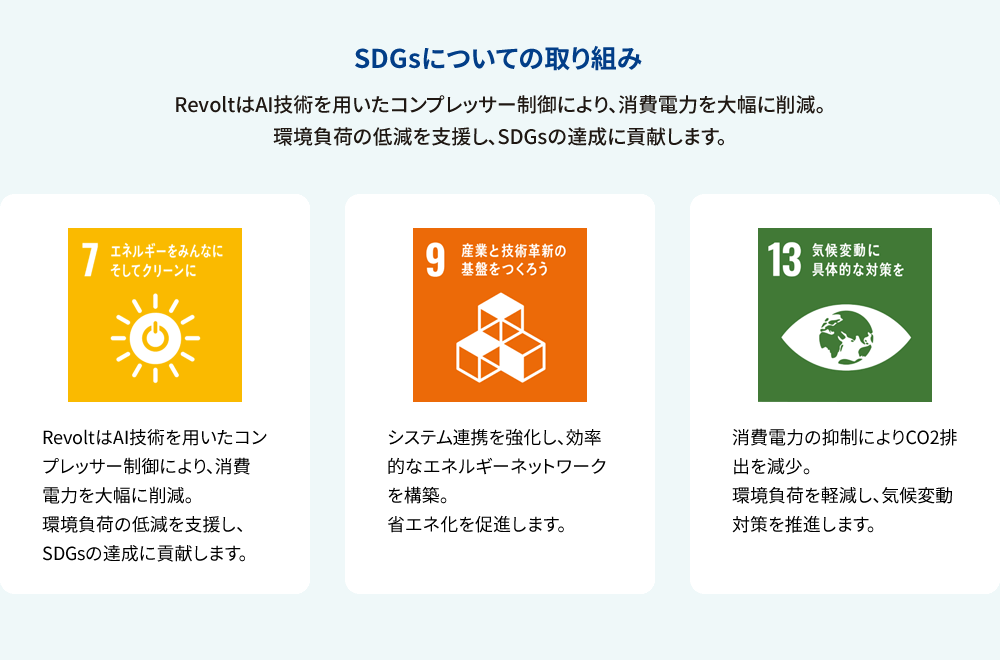 SDGsについての取り組み

RevoltはAI技術を用いたコンプレッサー制御により、消費電力を大幅に削減。
環境負荷の低減を支援し、SDGsの達成に貢献します。

7 エネルギーをみんなに そしてクリーンに

RevoltはAI技術を用いたコンプレッサー制御により、消費電力を大幅に削減。
環境負荷の低減を支援し、SDGsの達成に貢献します。

9 産業と技術革新の基盤をつくろう

システム連携を強化し、効率的なエネルギーネットワークを構築。
省エネ化を促進します。

13 気候変動に具体的な対策を

消費電力の抑制によりCO2排出を減少。
環境負荷を軽減し、気候変動対策を推進します。